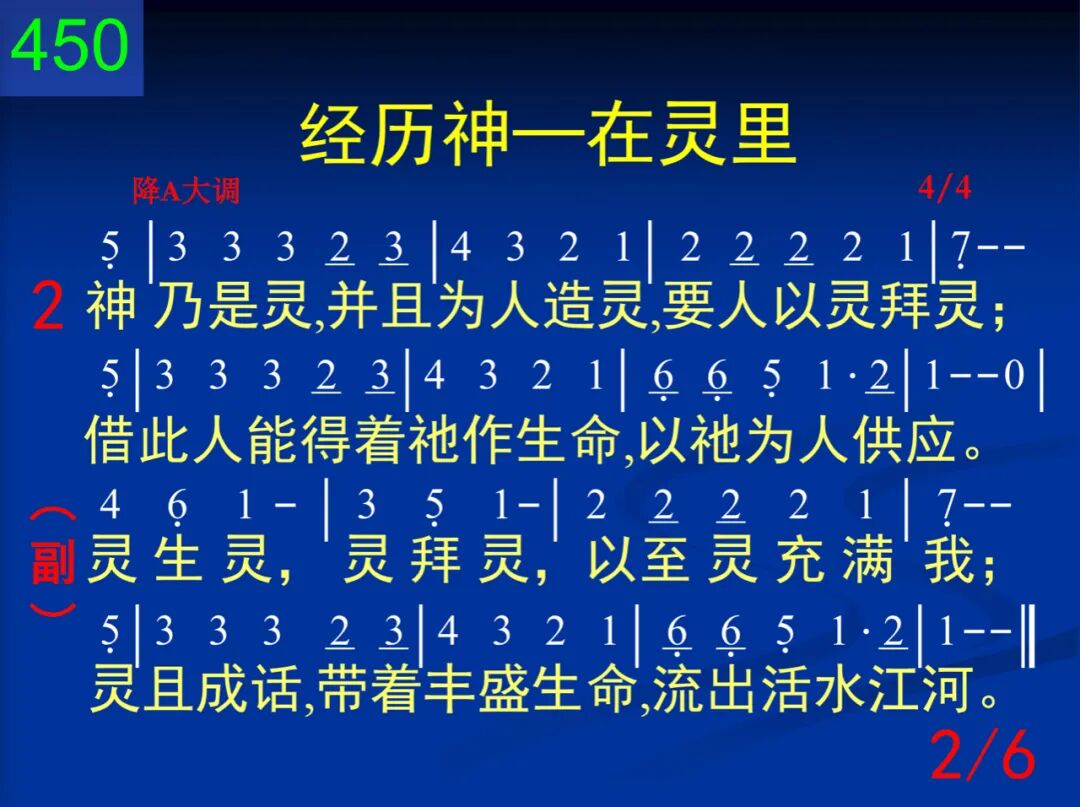 450

经历神—在灵里

降A大调 4/4

5 | 3 3 3 2 3 | 4 3 2 1 | 2 2 2 2 1 | 7 - -

2 神 乃是灵,并且为人造灵,要人以灵拜灵;

5 | 3 3 3 2 3 | 4 3 2 1 | 6 6 5 1 · 2 | 1 - - 0 |

借此人能得着祂作生命,以祂为人供应。

4 6 1 - | 3 5 1 - | 2 2 2 2 1 | 7 - -

(副) 灵 生 灵, 灵 拜 灵, 以至 灵 充 满 我;

5 | 3 3 3 2 3 | 4 3 2 1 | 6 6 5 1 · 2 | 1 - - ‖

灵且成话,带着丰盛生命,流出活水江河。

2/6